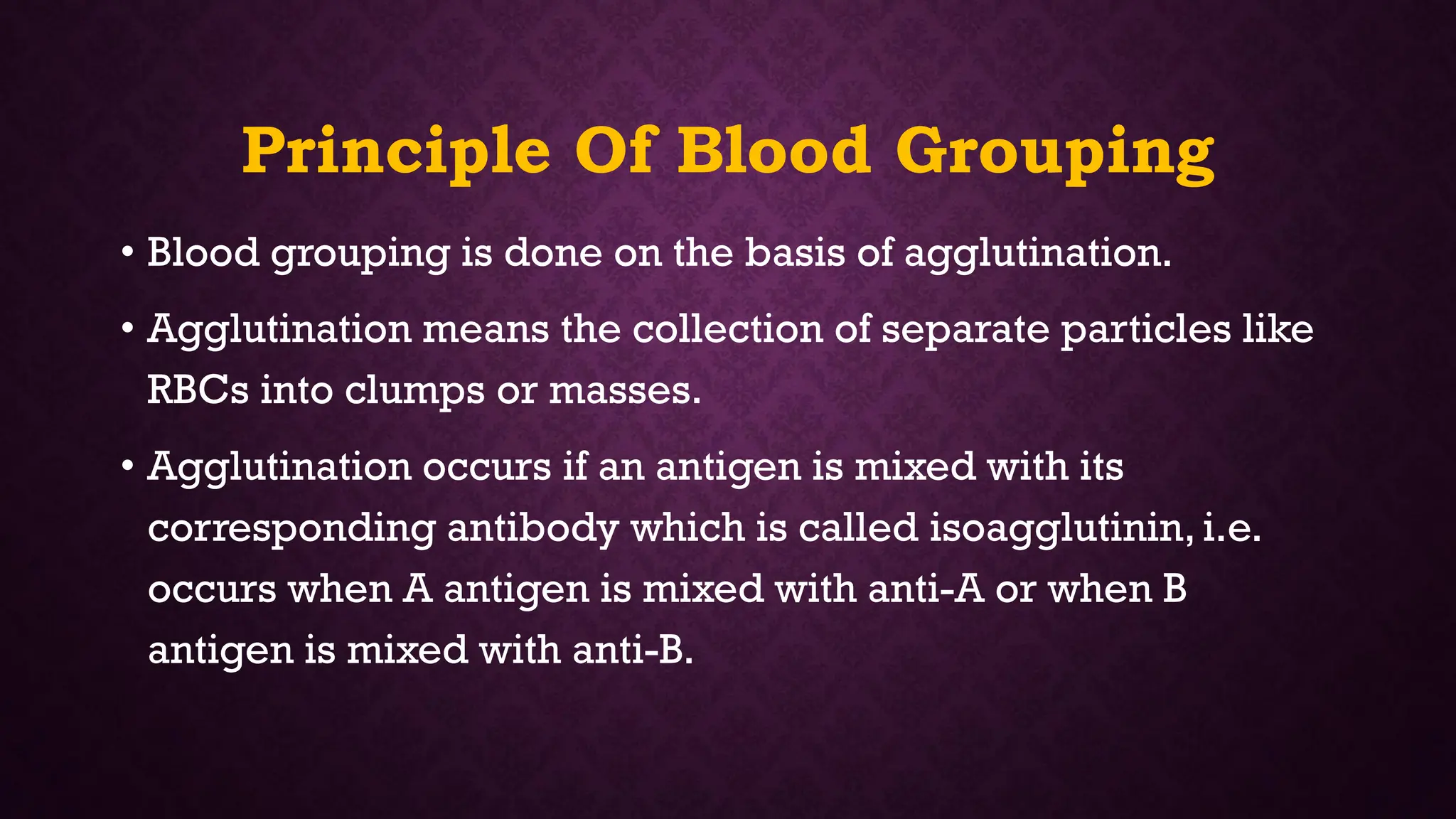 Principle Of Blood Grouping

• Blood grouping is done on the basis of agglutination.

• Agglutination means the collection of separate particles like RBCs into clumps or masses.

• Agglutination occurs if an antigen is mixed with its corresponding antibody which is called isoagglutinin, i.e. occurs when A antigen is mixed with anti-A or when B antigen is mixed with anti-B.